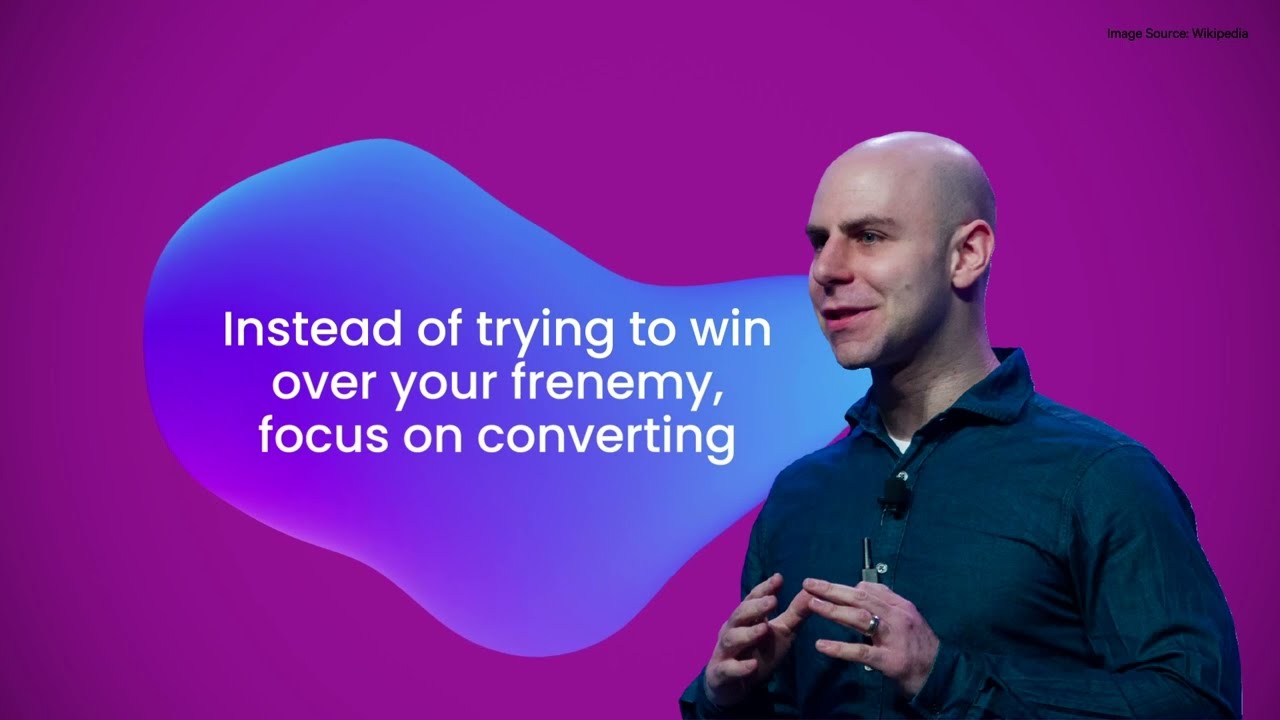 Image Source: Wikipedia

Instead of trying to win over your frenemy, focus on converting